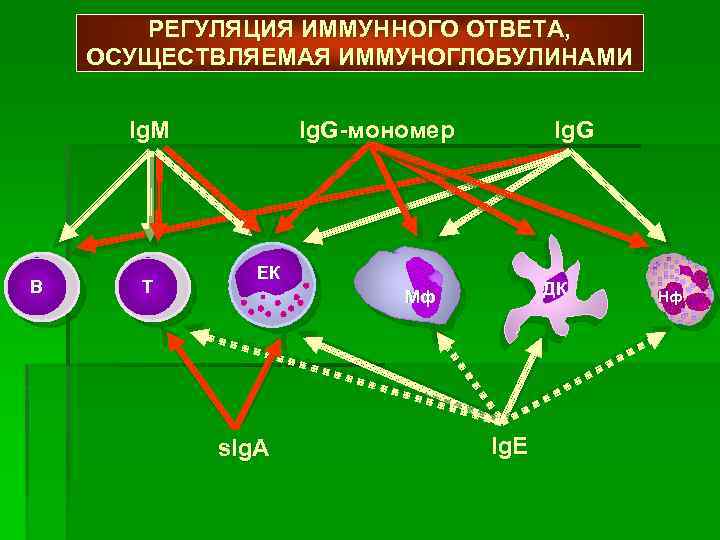 РЕГУЛЯЦИЯ ИММУННОГО ОТВЕТА, ОСУЩЕСТВЛЯЕМАЯ ИММУНОГЛОБУЛИНАМИ

IgM

IgG-мономер

IgG

В

Т

ЕК

Мф

ДК

Нф

sIgA

IgE